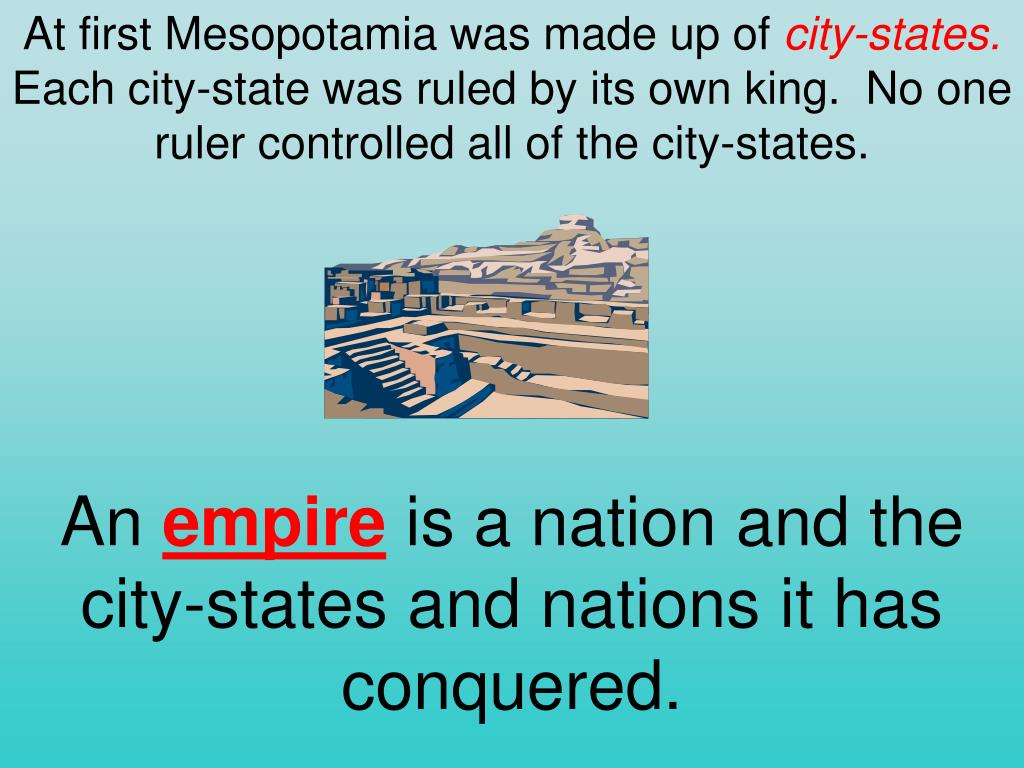 At first Mesopotamia was made up of city-states. Each city-state was ruled by its own king. No one ruler controlled all of the city-states.

An empire is a nation and the city-states and nations it has conquered.